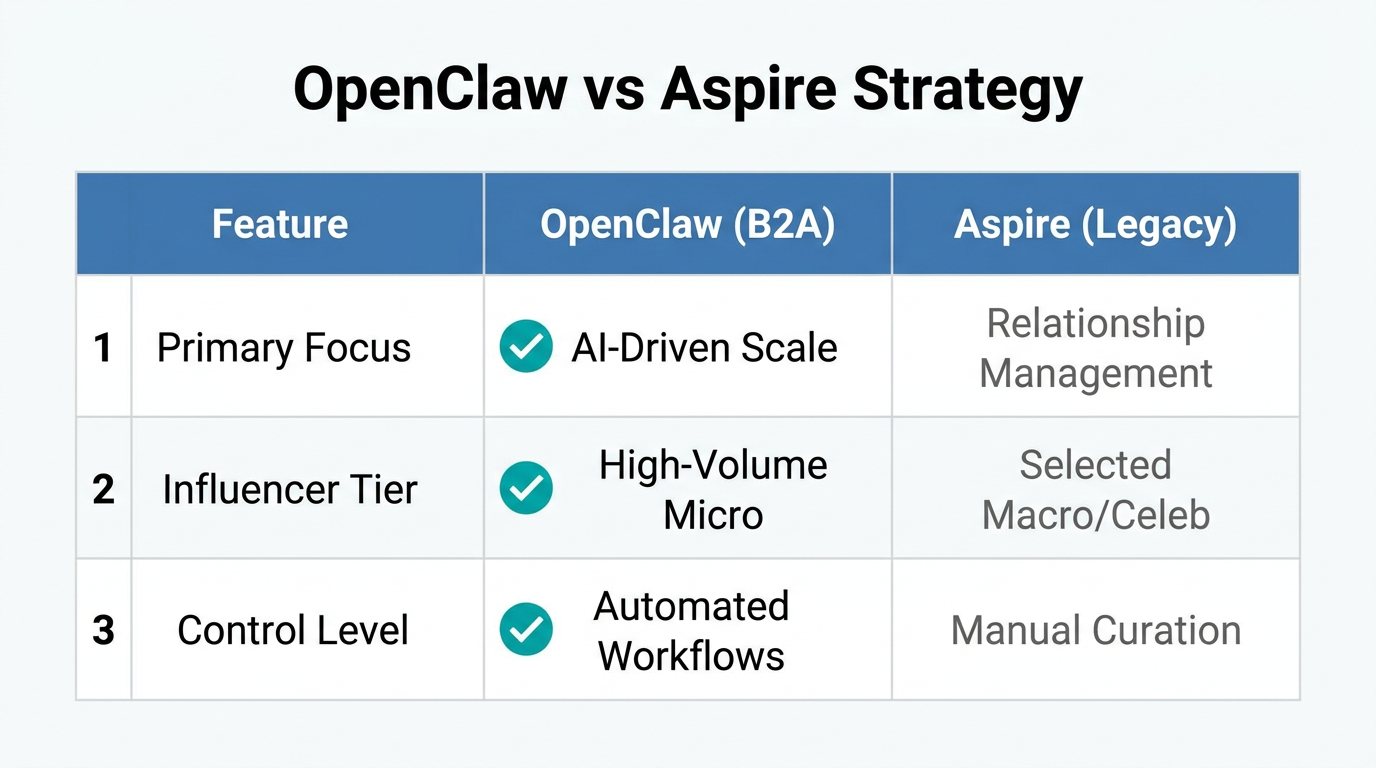 OpenClaw vs Aspire Strategy

| | Feature | OpenClaw (B2A) | Aspire (Legacy) |
|---|---|---|---|
| 1 | Primary Focus | AI-Driven Scale | Relationship Management |
| 2 | Influencer Tier | High-Volume Micro | Selected Macro/Celeb |
| 3 | Control Level | Automated Workflows | Manual Curation |